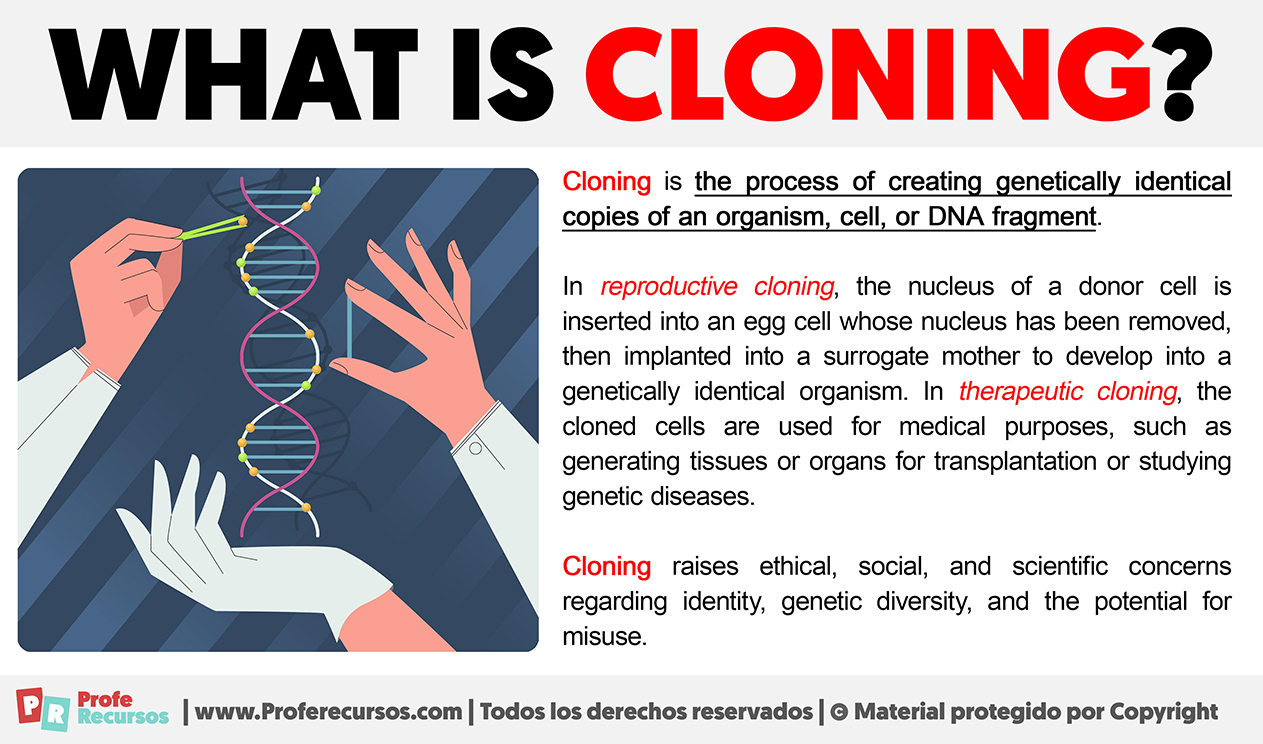 WHAT IS CLONING?

Cloning is the process of creating genetically identical copies of an organism, cell, or DNA fragment.

In reproductive cloning, the nucleus of a donor cell is inserted into an egg cell whose nucleus has been removed, then implanted into a surrogate mother to develop into a genetically identical organism. In therapeutic cloning, the cloned cells are used for medical purposes, such as generating tissues or organs for transplantation or studying genetic diseases.

Cloning raises ethical, social, and scientific concerns regarding identity, genetic diversity, and the potential for misuse.

PR Profe Recursos | www.Proferecursos.com | Todos los derechos reservados | © Material protegido por Copyright